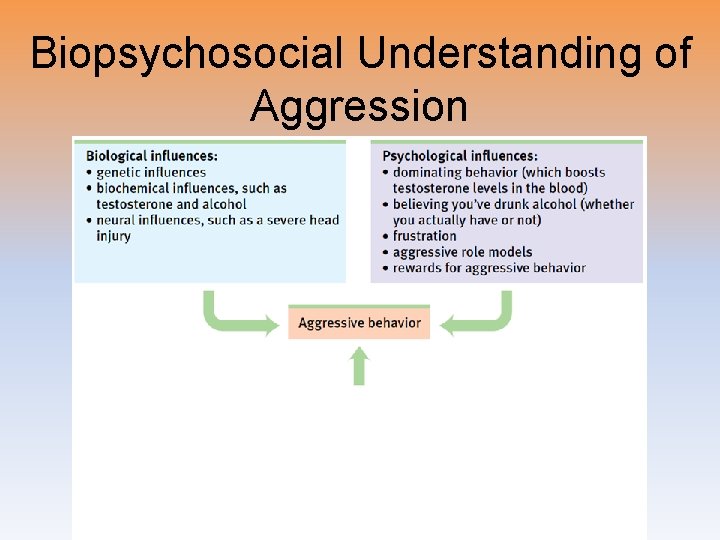 Biopsychosocial Understanding of Aggression

Biological influences:
• genetic influences
• biochemical influences, such as testosterone and alcohol
• neural influences, such as a severe head injury

Psychological influences:
• dominating behavior (which boosts testosterone levels in the blood)
• believing you've drunk alcohol (whether you actually have or not)
• frustration
• aggressive role models
• rewards for aggressive behavior

Aggressive behavior